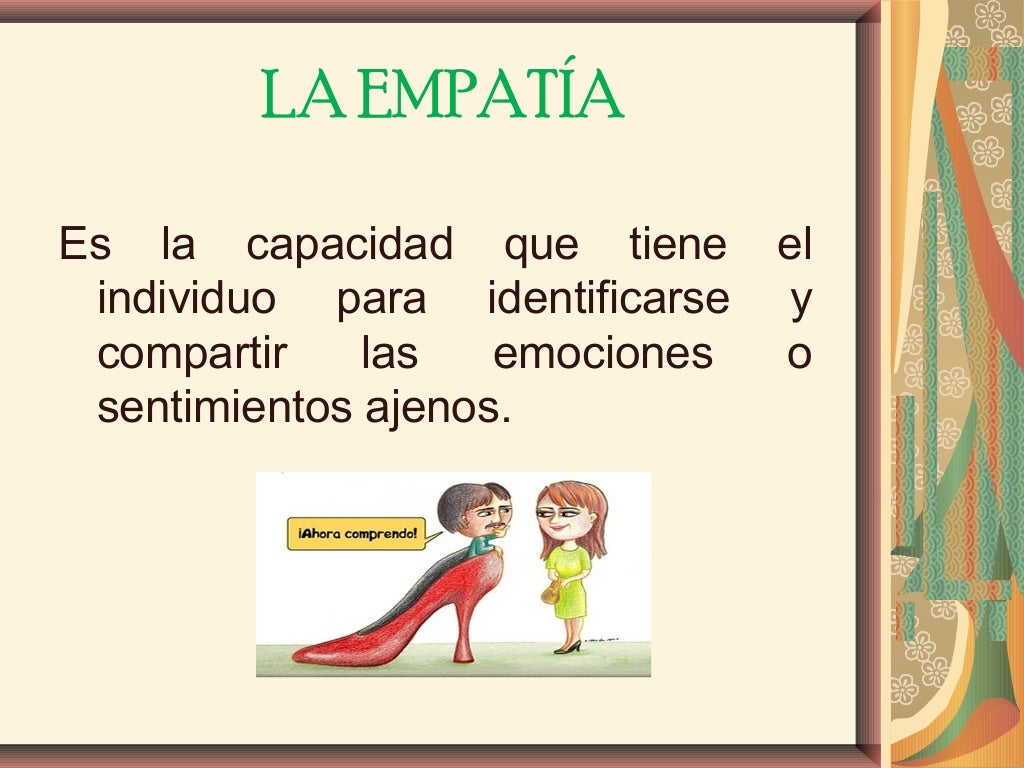 LA EMPATÍA

Es la capacidad que tiene el individuo para identificarse y compartir las emociones o sentimientos ajenos.

¡Ahora comprendo!